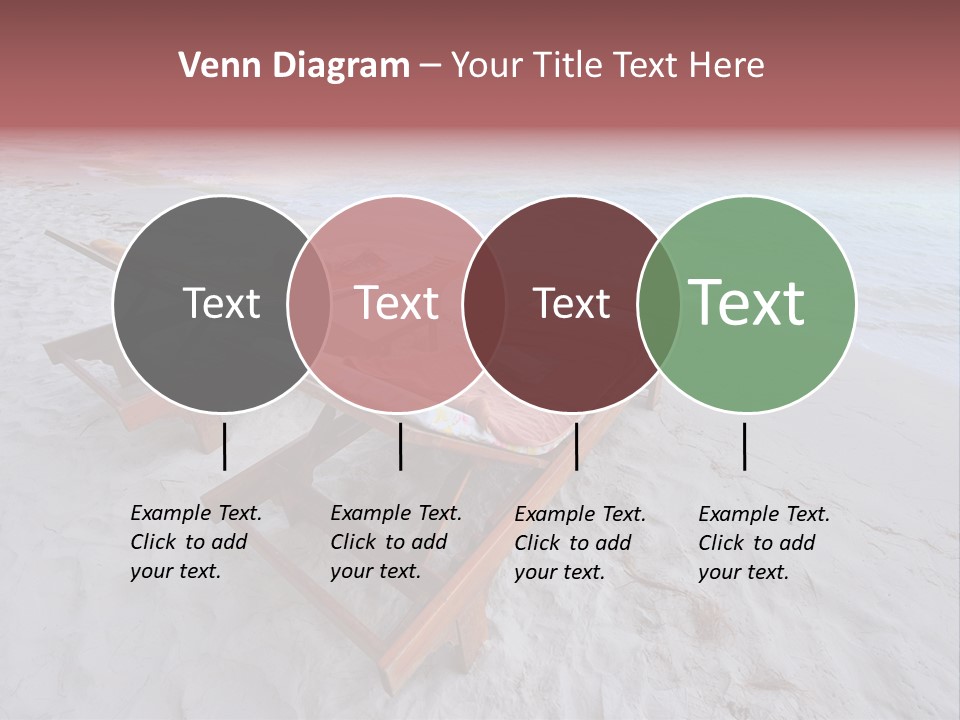 Venn Diagram – Your Title Text Here

Text

Text

Text

Text

Example Text. Click to add your text.

Example Text. Click to add your text.

Example Text. Click to add your text.

Example Text. Click to add your text.